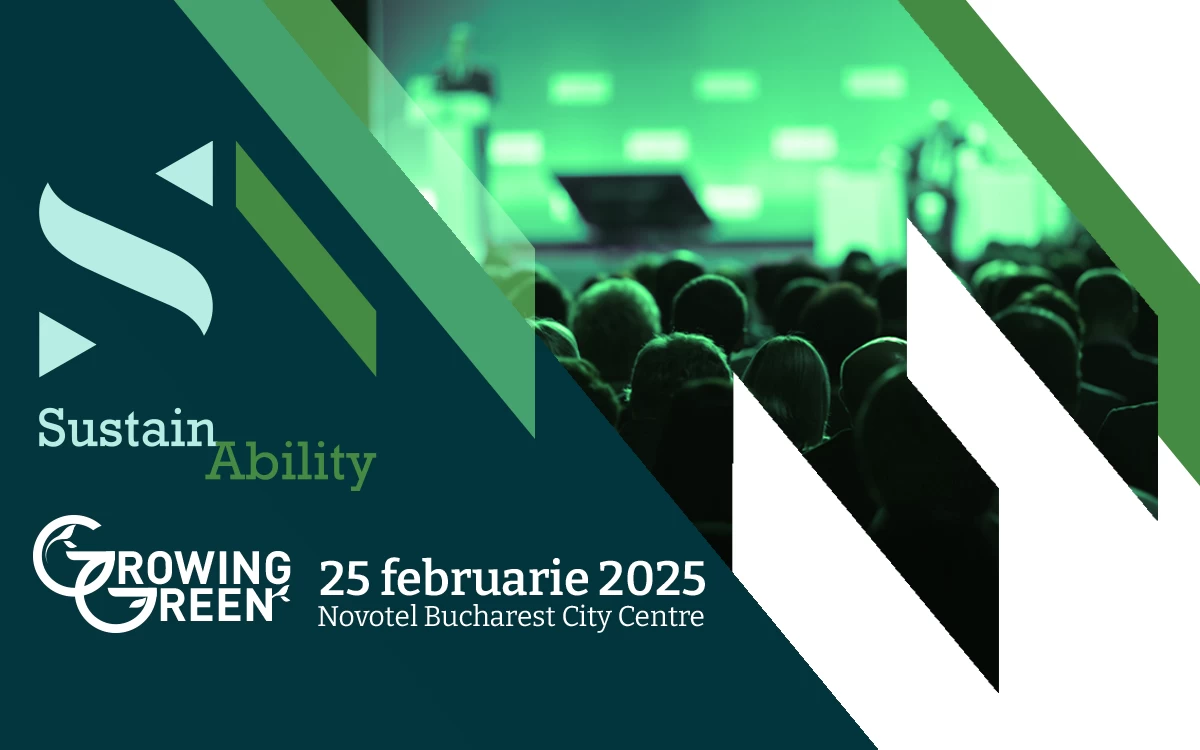 Sustain Ability

GROWING GREEN

25 februarie 2025
Novotel Bucharest City Centre